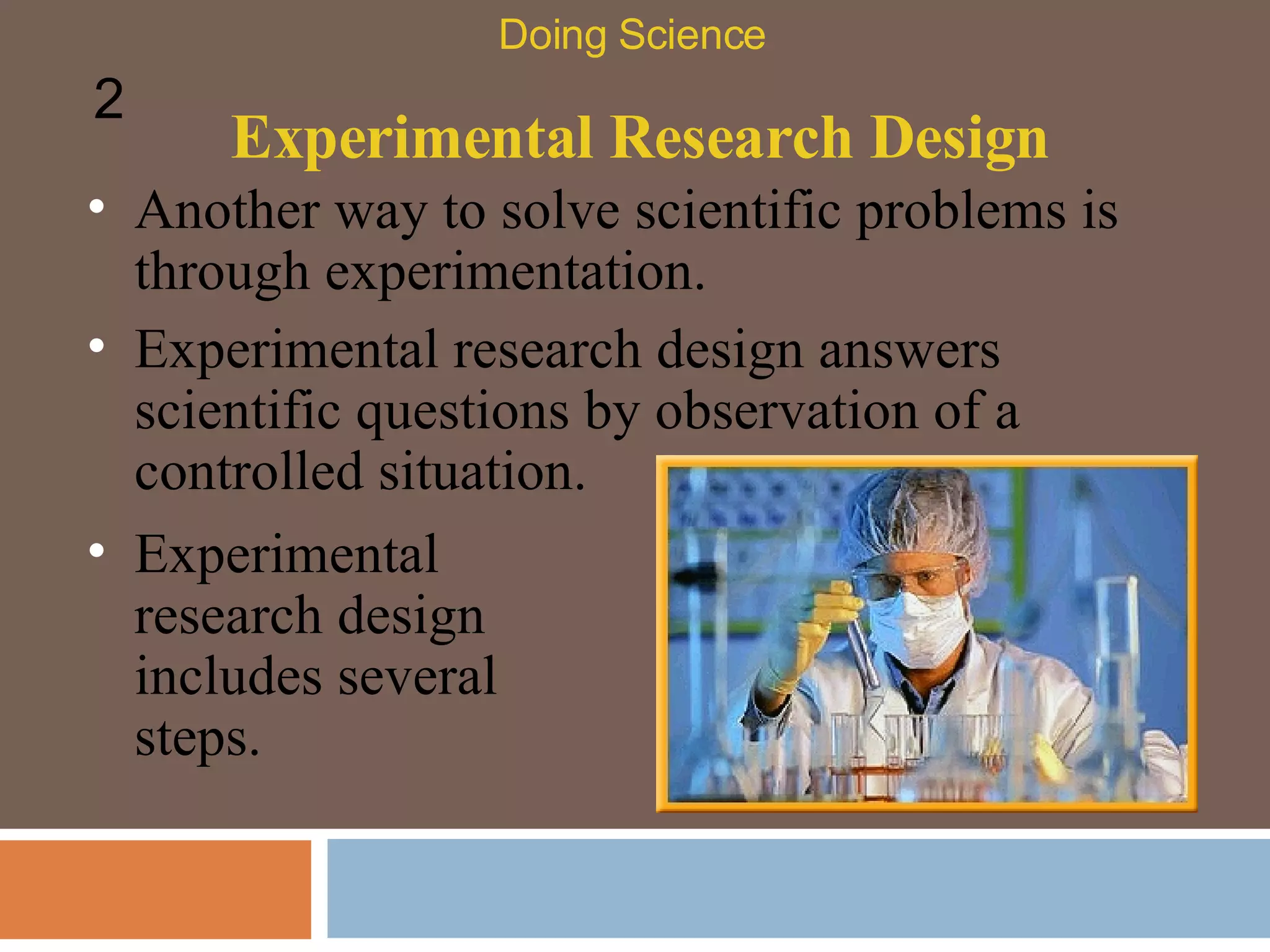 Doing Science

2

Experimental Research Design

• Another way to solve scientific problems is through experimentation.

• Experimental research design answers scientific questions by observation of a controlled situation.

• Experimental research design includes several steps.